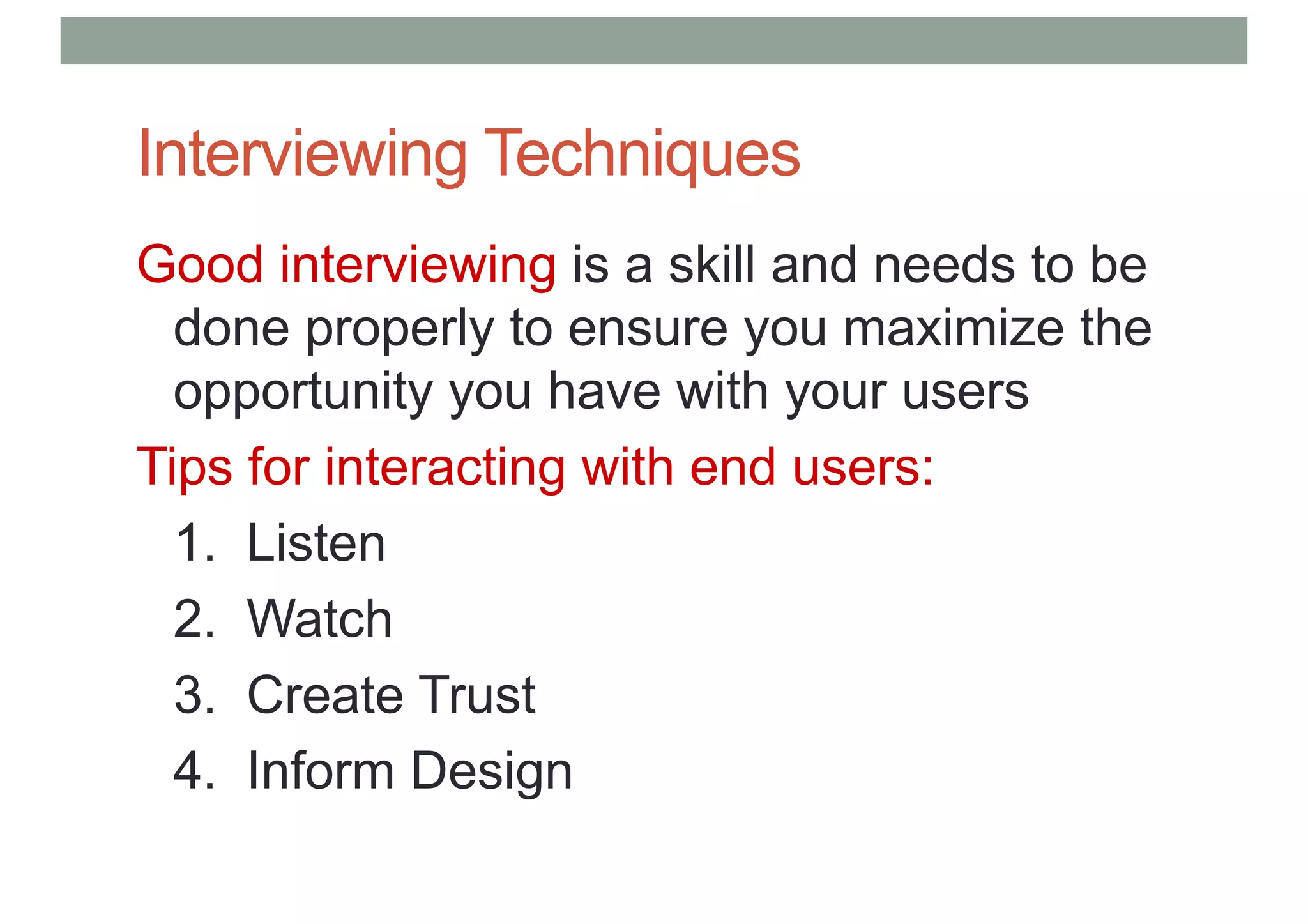 Interviewing Techniques

Good interviewing is a skill and needs to be done properly to ensure you maximize the opportunity you have with your users

Tips for interacting with end users:

1. Listen
2. Watch
3. Create Trust
4. Inform Design